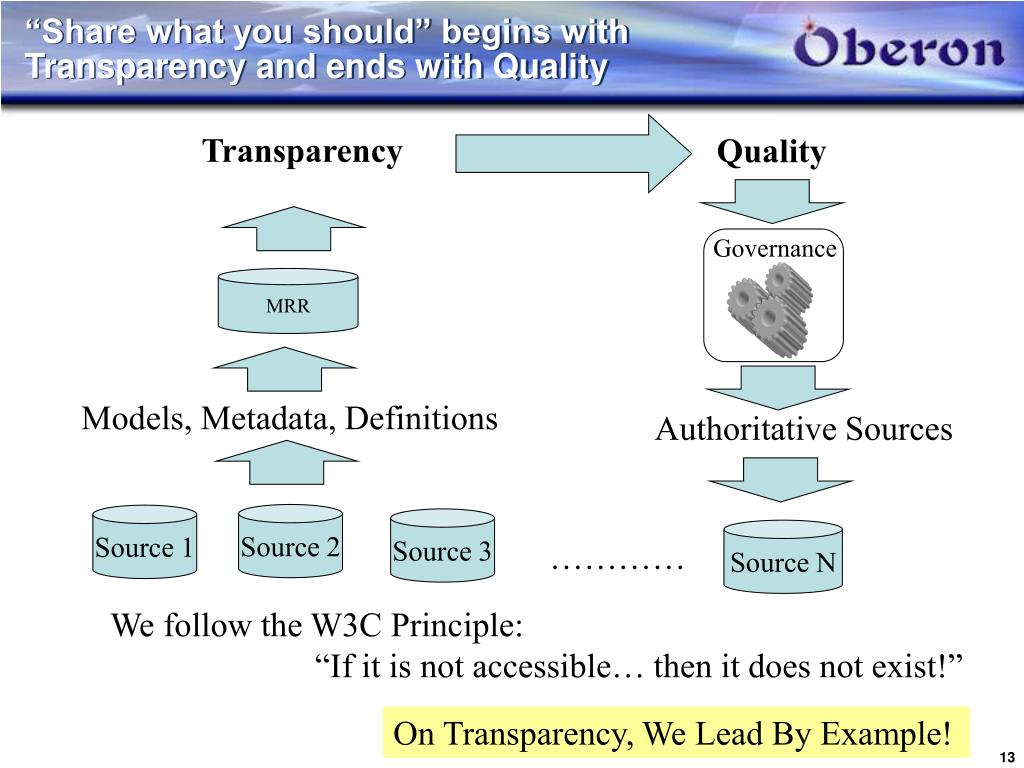 “Share what you should” begins with Transparency and ends with Quality

Oberon

Transparency

Quality

Governance

MRR

Models, Metadata, Definitions

Authoritative Sources

Source 1

Source 2

Source 3

…………

Source N

We follow the W3C Principle:

“If it is not accessible… then it does not exist!”

On Transparency, We Lead By Example!

13